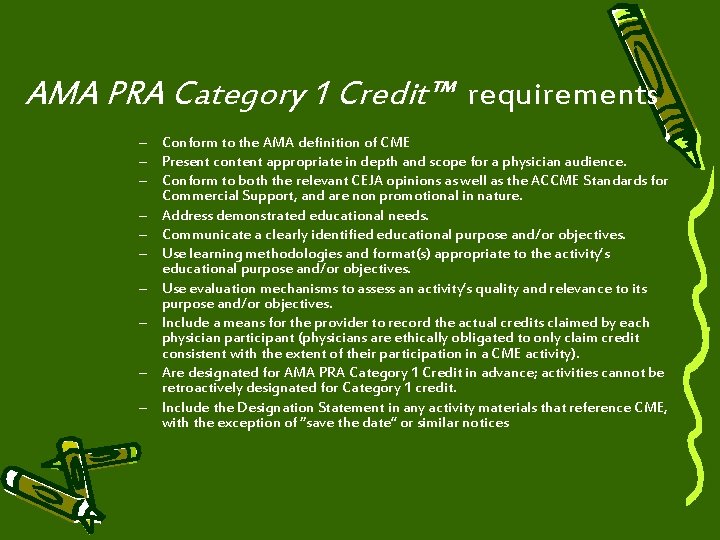 AMA PRA Category 1 Credit™ requirements

– Conform to the AMA definition of CME
– Present content appropriate in depth and scope for a physician audience.
– Conform to both the relevant CEJA opinions as well as the ACCME Standards for Commercial Support, and are non promotional in nature.
– Address demonstrated educational needs.
– Communicate a clearly identified educational purpose and/or objectives.
– Use learning methodologies and format(s) appropriate to the activity's educational purpose and/or objectives.
– Use evaluation mechanisms to assess an activity's quality and relevance to its purpose and/or objectives.
– Include a means for the provider to record the actual credits claimed by each physician participant (physicians are ethically obligated to only claim credit consistent with the extent of their participation in a CME activity).
– Are designated for AMA PRA Category 1 Credit in advance; activities cannot be retroactively designated for Category 1 credit.
– Include the Designation Statement in any activity materials that reference CME, with the exception of "save the date" or similar notices